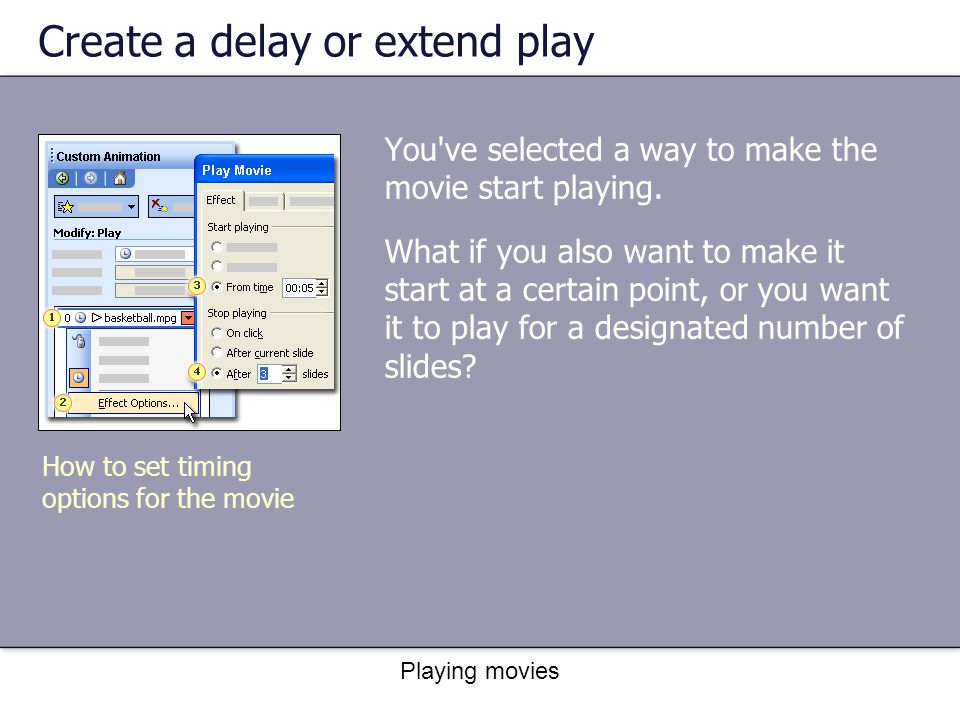 Create a delay or extend play

Custom Animation

Modify: Play

1 0 basketball.mpg

2 Effect Options...

Play Movie

Effect

Start playing

3 From time 00:05

Stop playing

On click

After current slide

4 After 3 slides

How to set timing options for the movie

You've selected a way to make the movie start playing.

What if you also want to make it start at a certain point, or you want it to play for a designated number of slides?

Playing movies